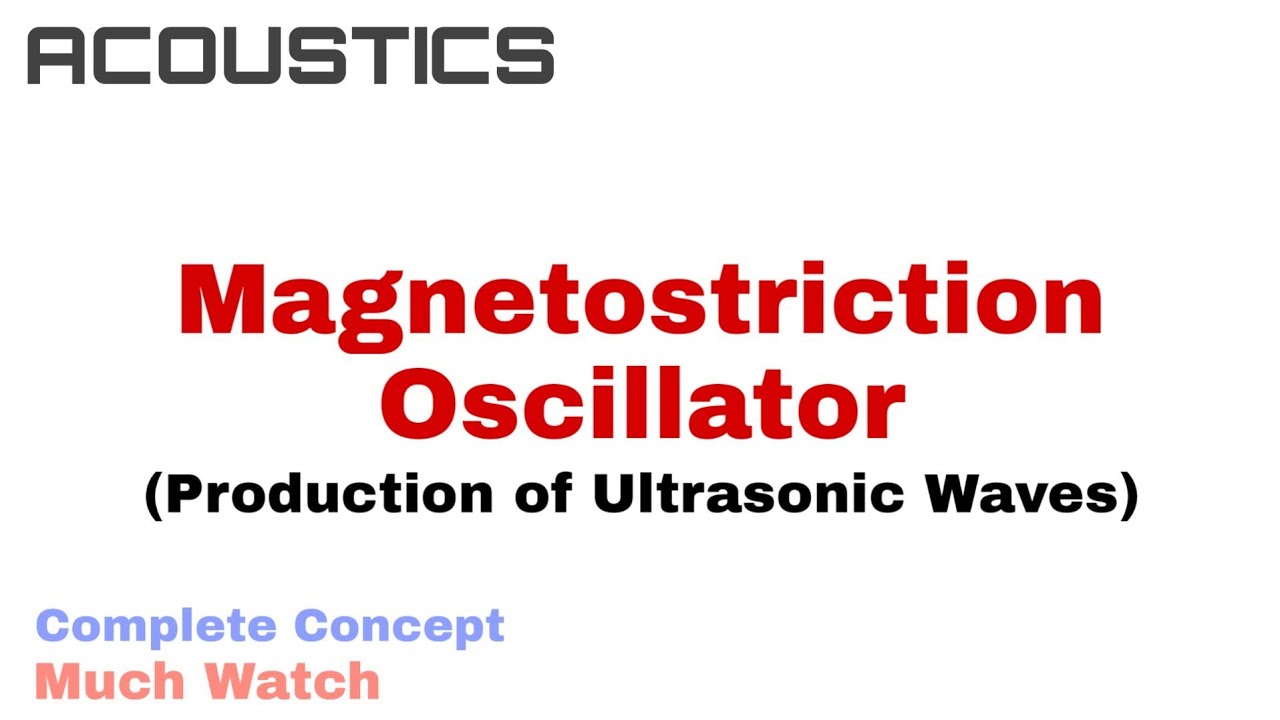 ACOUSTICS

Magnetostriction Oscillator
(Production of Ultrasonic Waves)

Complete Concept
Much Watch